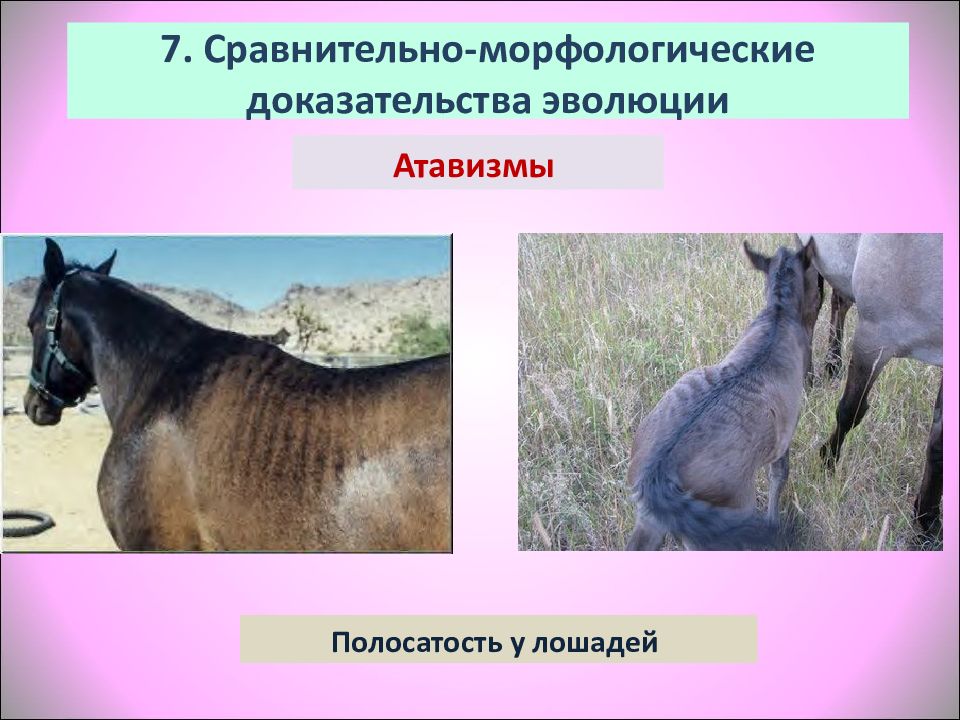 7. Сравнительно-морфологические доказательства эволюции

Атавизмы

Полосатость у лошадей